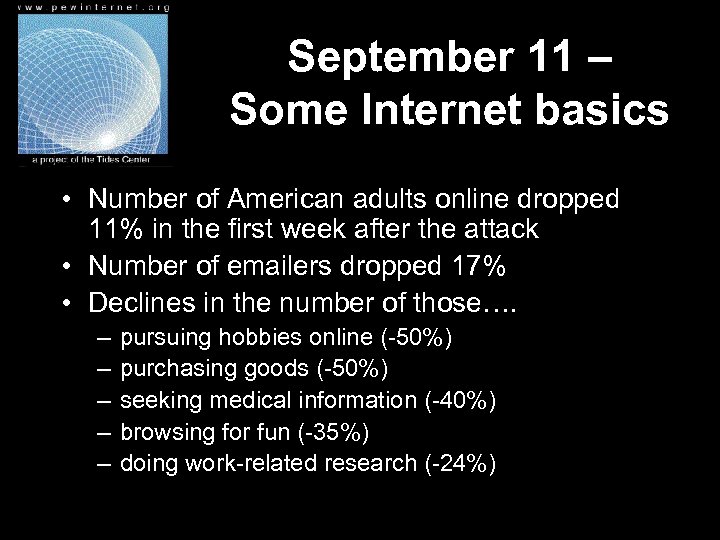 www.pewinternet.org

a project of the Tides Center

September 11 – Some Internet basics

• Number of American adults online dropped 11% in the first week after the attack
• Number of emailers dropped 17%
• Declines in the number of those….
– pursuing hobbies online (-50%)
– purchasing goods (-50%)
– seeking medical information (-40%)
– browsing for fun (-35%)
– doing work-related research (-24%)